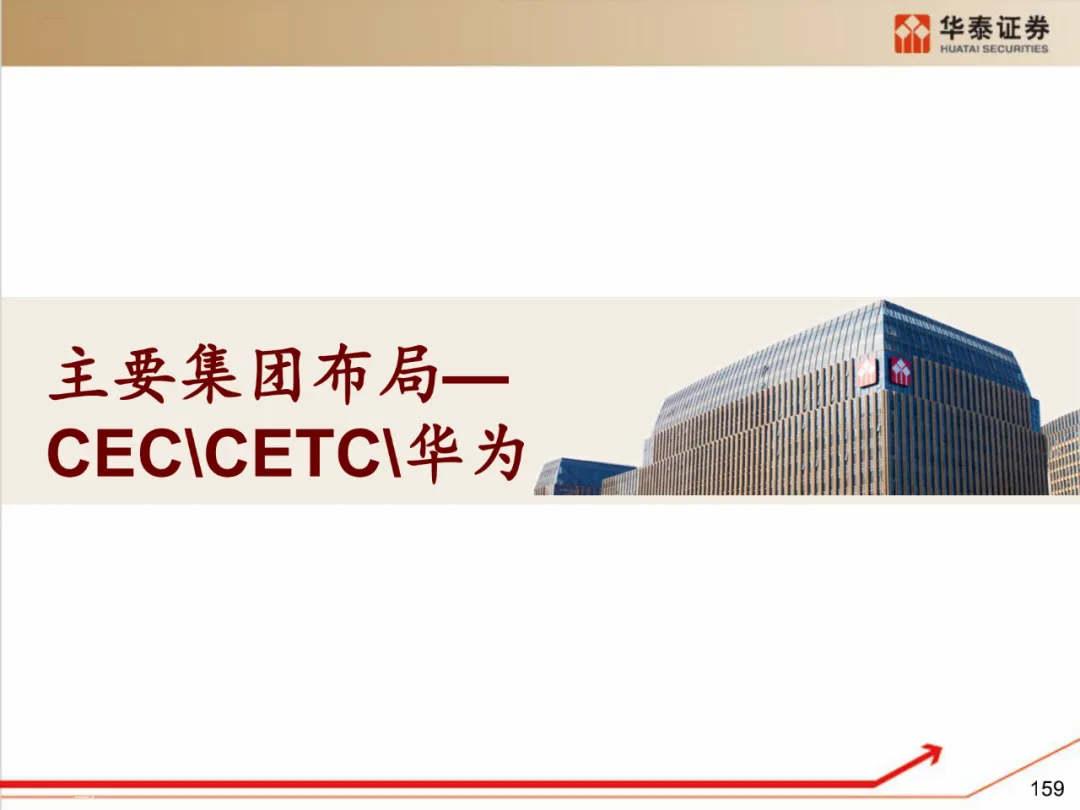 华泰证券
HUATAI SECURITIES

主要集团布局—
CEC\CETC\华为

159